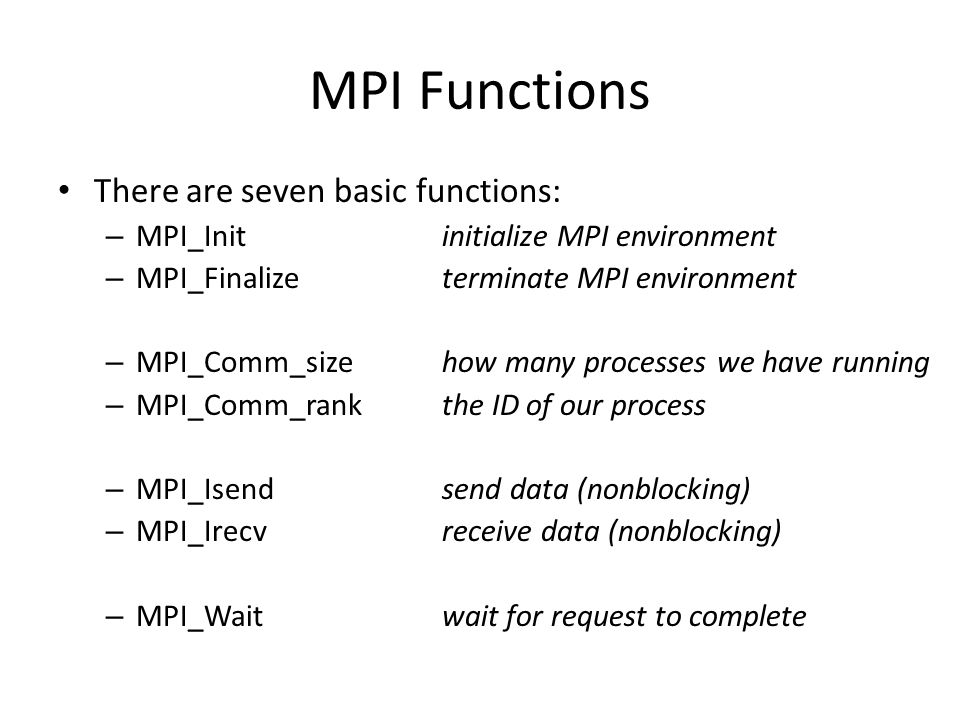 MPI Functions

• There are seven basic functions:
– MPI_Init initialize MPI environment
– MPI_Finalize terminate MPI environment

– MPI_Comm_size how many processes we have running
– MPI_Comm_rank the ID of our process

– MPI_Isend send data (nonblocking)
– MPI_Irecv receive data (nonblocking)

– MPI_Wait wait for request to complete